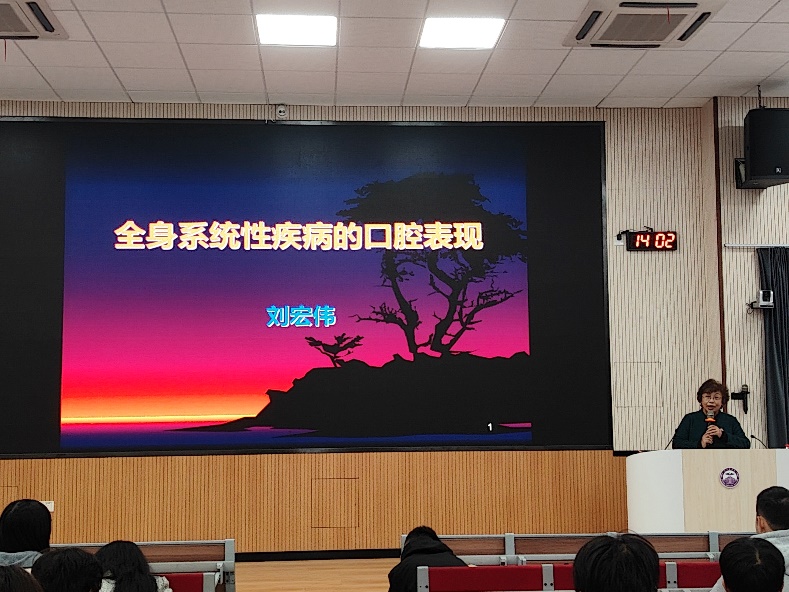 全身系统性疾病的口腔表现

刘宏伟

1

14:02